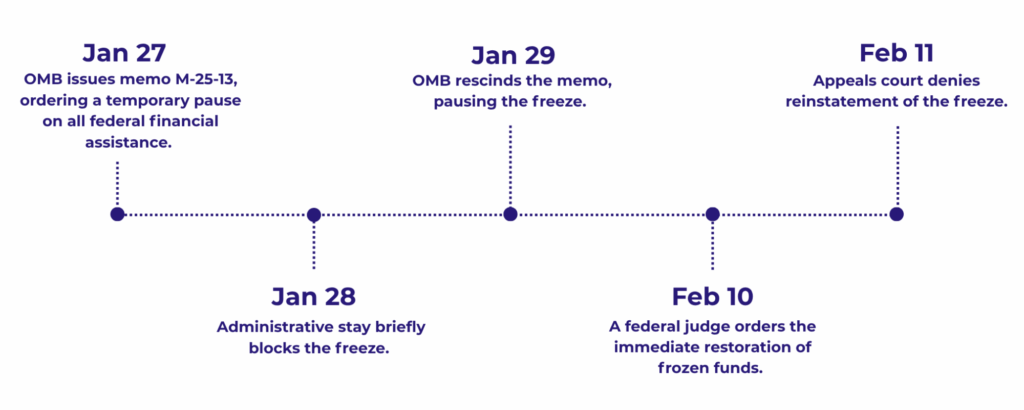 Jan 27
OMB issues memo M-25-13, ordering a temporary pause on all federal financial assistance.

Jan 28
Administrative stay briefly blocks the freeze.

Jan 29
OMB rescinds the memo, pausing the freeze.

Feb 10
A federal judge orders the immediate restoration of frozen funds.

Feb 11
Appeals court denies reinstatement of the freeze.